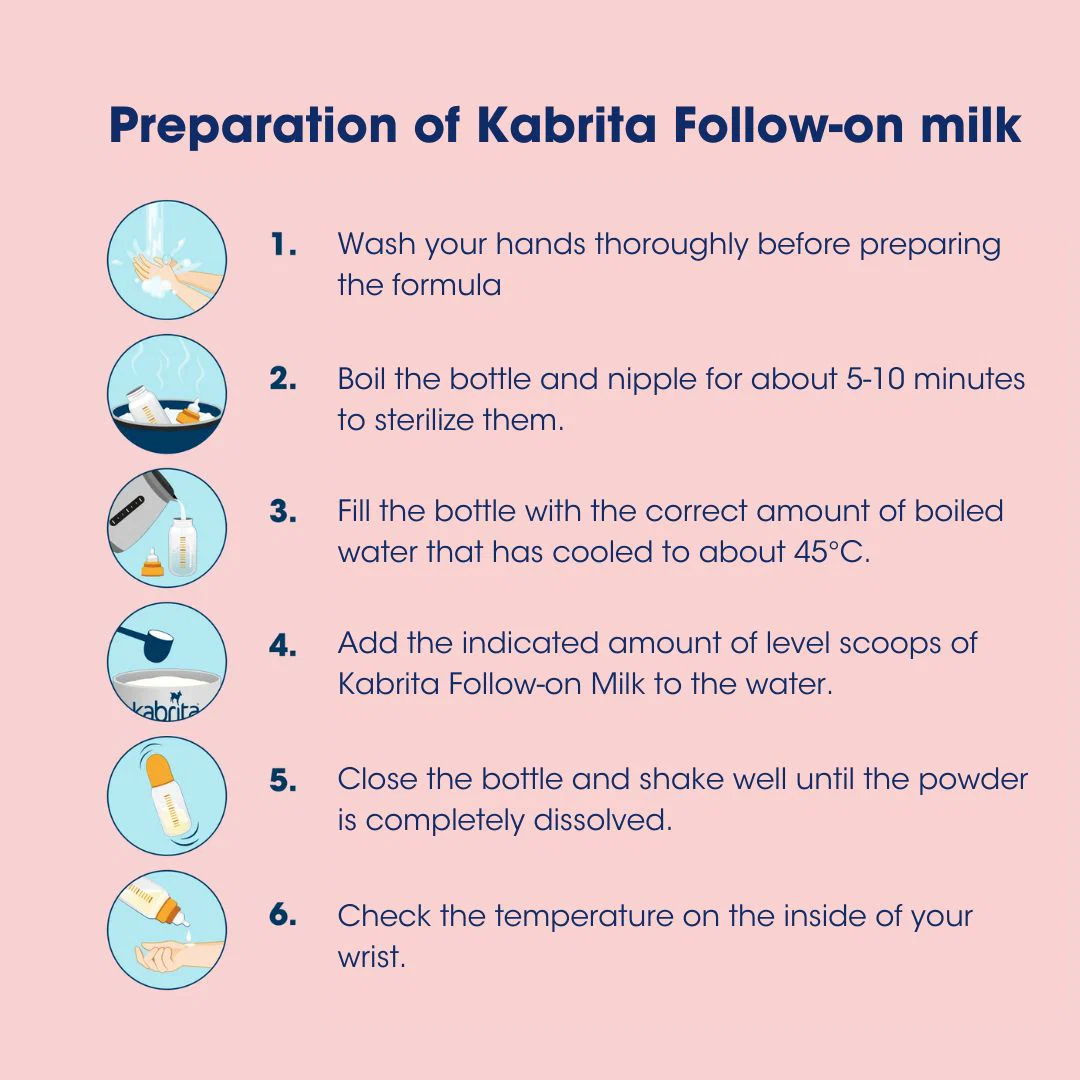 Preparation of Kabrita Follow-on milk

1. Wash your hands thoroughly before preparing the formula

2. Boil the bottle and nipple for about 5-10 minutes to sterilize them.

3. Fill the bottle with the correct amount of boiled water that has cooled to about 45°C.

kabrita

4. Add the indicated amount of level scoops of Kabrita Follow-on Milk to the water.

5. Close the bottle and shake well until the powder is completely dissolved.

6. Check the temperature on the inside of your wrist.